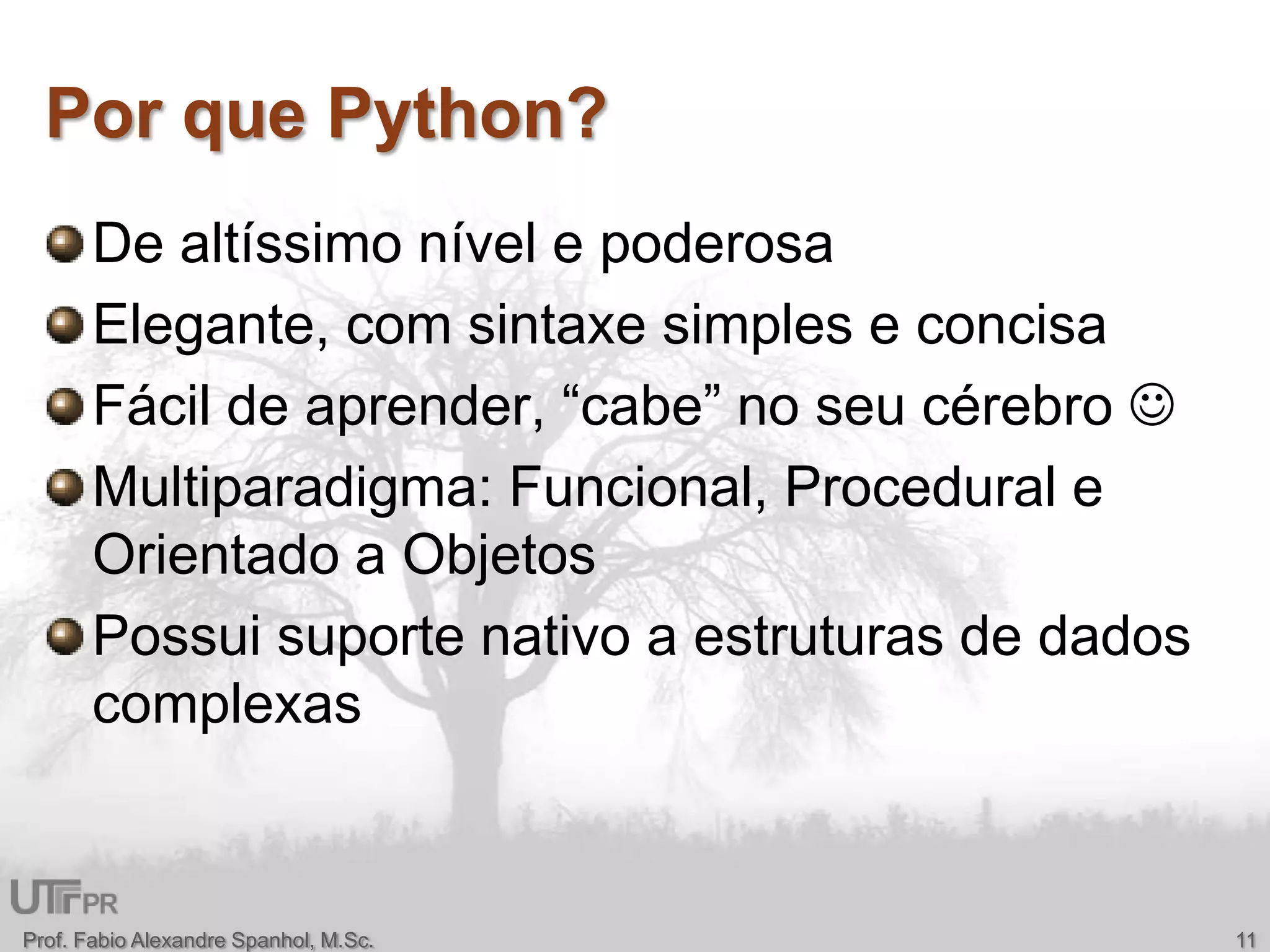 Por que Python?

De altíssimo nível e poderosa

Elegante, com sintaxe simples e concisa

Fácil de aprender, “cabe” no seu cérebro ☺

Multiparadigma: Funcional, Procedural e Orientado a Objetos

Possui suporte nativo a estruturas de dados complexas

UTFPR

Prof. Fabio Alexandre Spanhol, M.Sc.

11